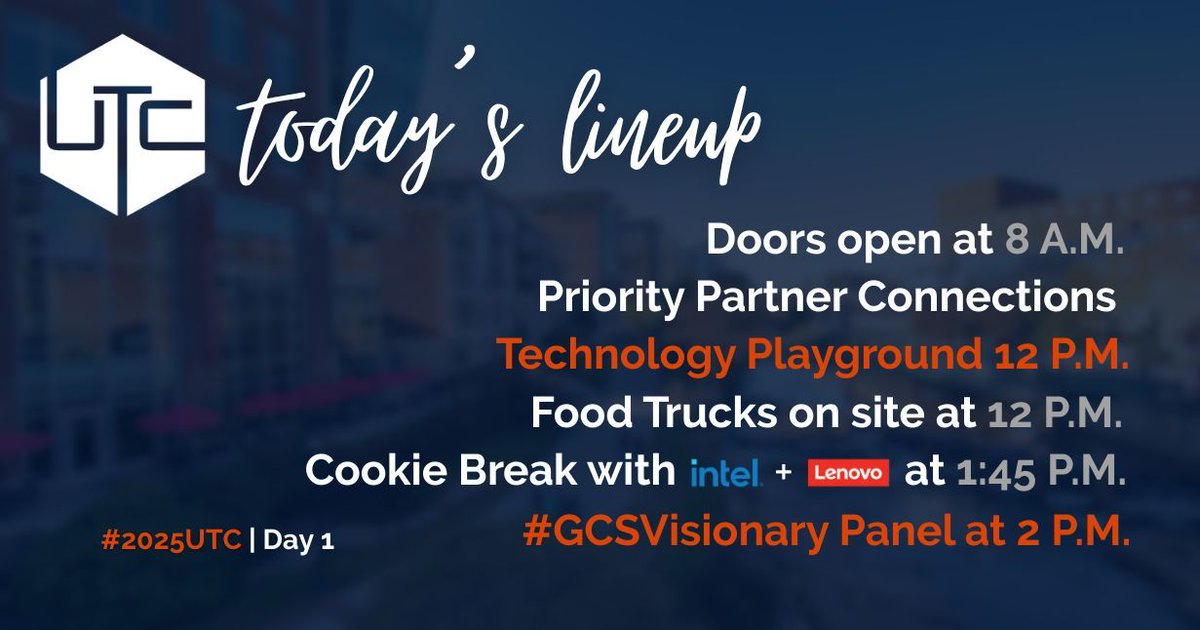 UTC today's lineup

Doors open at 8 A.M.
Priority Partner Connections
Technology Playground 12 P.M.
Food Trucks on site at 12 P.M.
Cookie Break with intel. + Lenovo at 1:45 P.M.
#GCSVisionary Panel at 2 P.M.

#2025UTC | Day 1